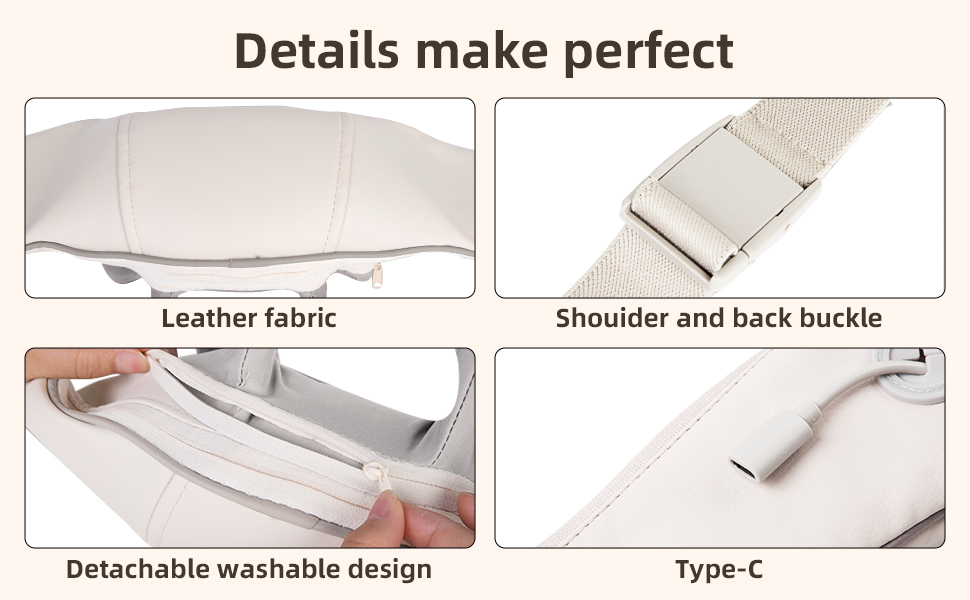 Details make perfect

Leather fabric

Shouider and back buckle

Detachable washable design

Type-C